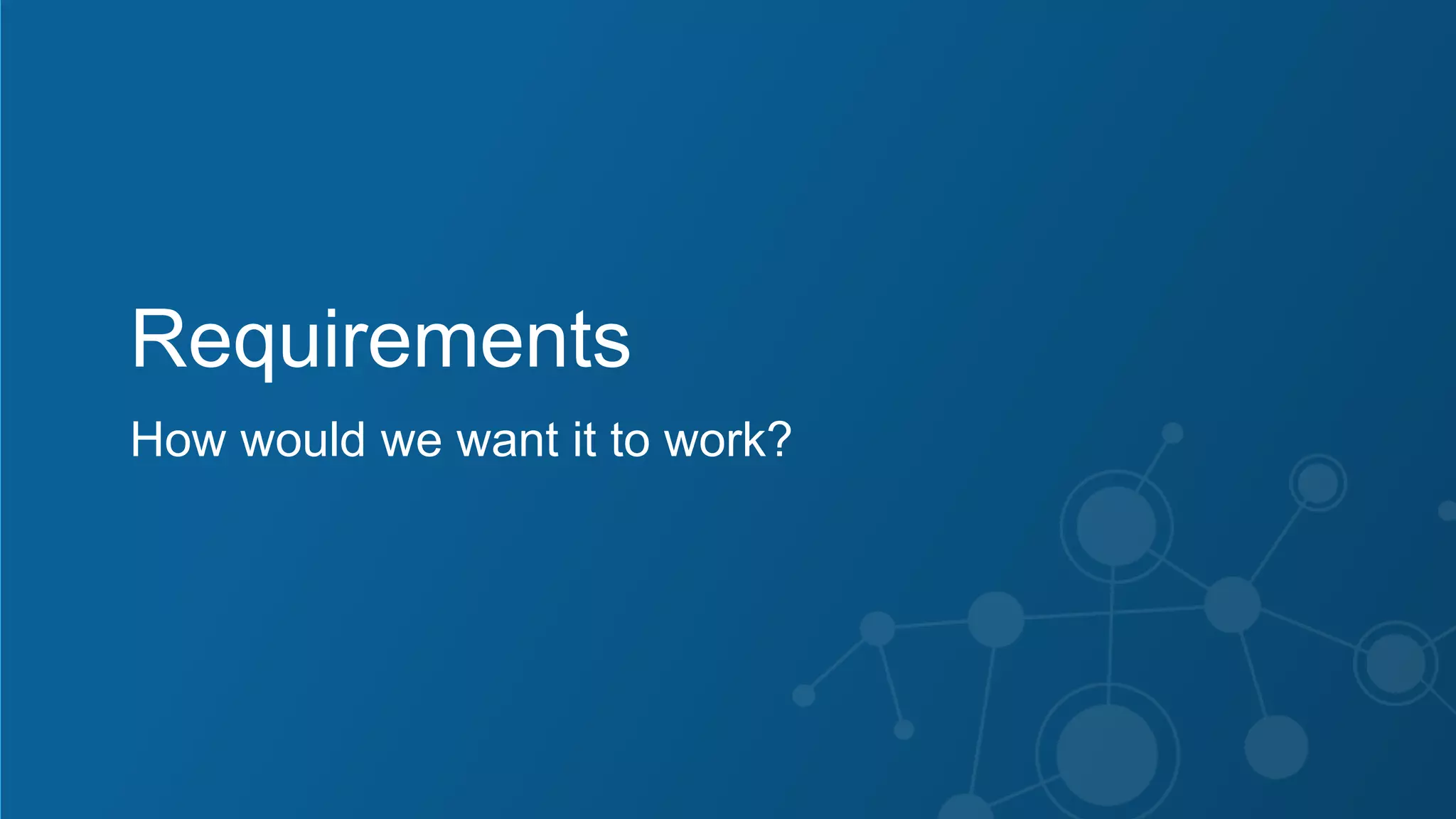 Requirements

How would we want it to work?